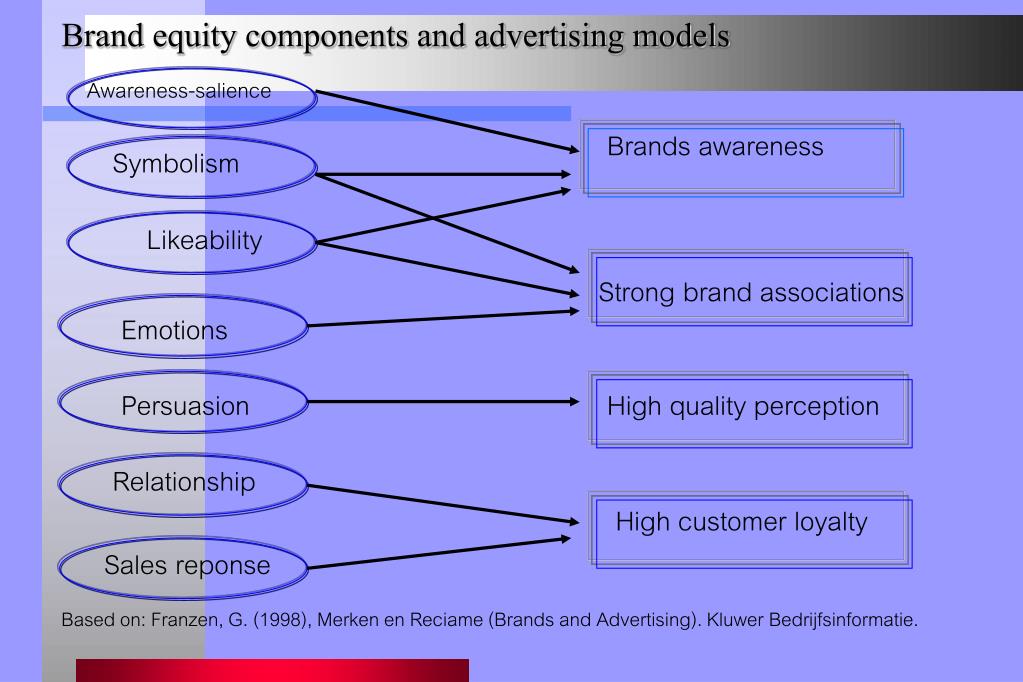 Brand equity components and advertising models

Awareness-salience

Symbolism

Likeability

Emotions

Persuasion

Relationship

Sales reponse

Brands awareness

Strong brand associations

High quality perception

High customer loyalty

Based on: Franzen, G. (1998), Merken en Reciame (Brands and Advertising). Kluwer Bedrijfsinformatie.